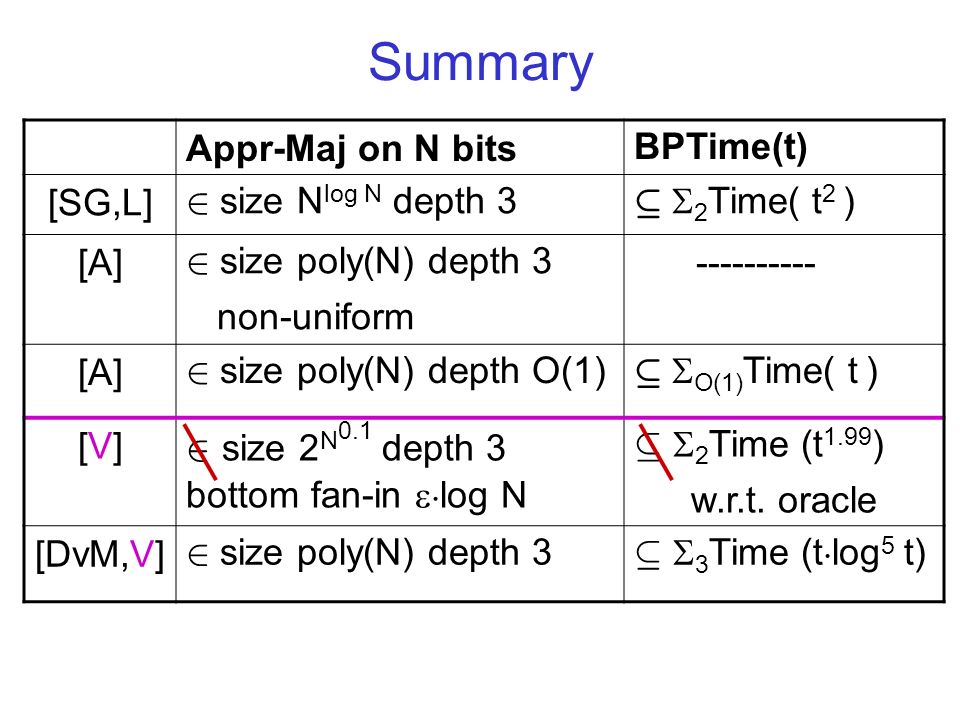 Summary

| | Appr-Maj on N bits | BPTime(t) |
|---|---|---|
| [SG,L] | $\in$ size $N^{\log N}$ depth 3 | $\subseteq \Sigma_2$Time( $t^2$ ) |
| [A] | $\in$ size poly(N) depth 3 non-uniform | ---------- |
| [A] | $\in$ size poly(N) depth O(1) | $\subseteq \Sigma_{O(1)}$Time( t ) |
| [V] | $\notin$ size $2^{N^{0.1}}$ depth 3 bottom fan-in $\varepsilon \cdot \log N$ | $\not\subseteq \Sigma_2$Time ($t^{1.99}$) w.r.t. oracle |
| [DvM,V] | $\in$ size poly(N) depth 3 | $\subseteq \Sigma_3$Time ($t \cdot \log^5 t$) |